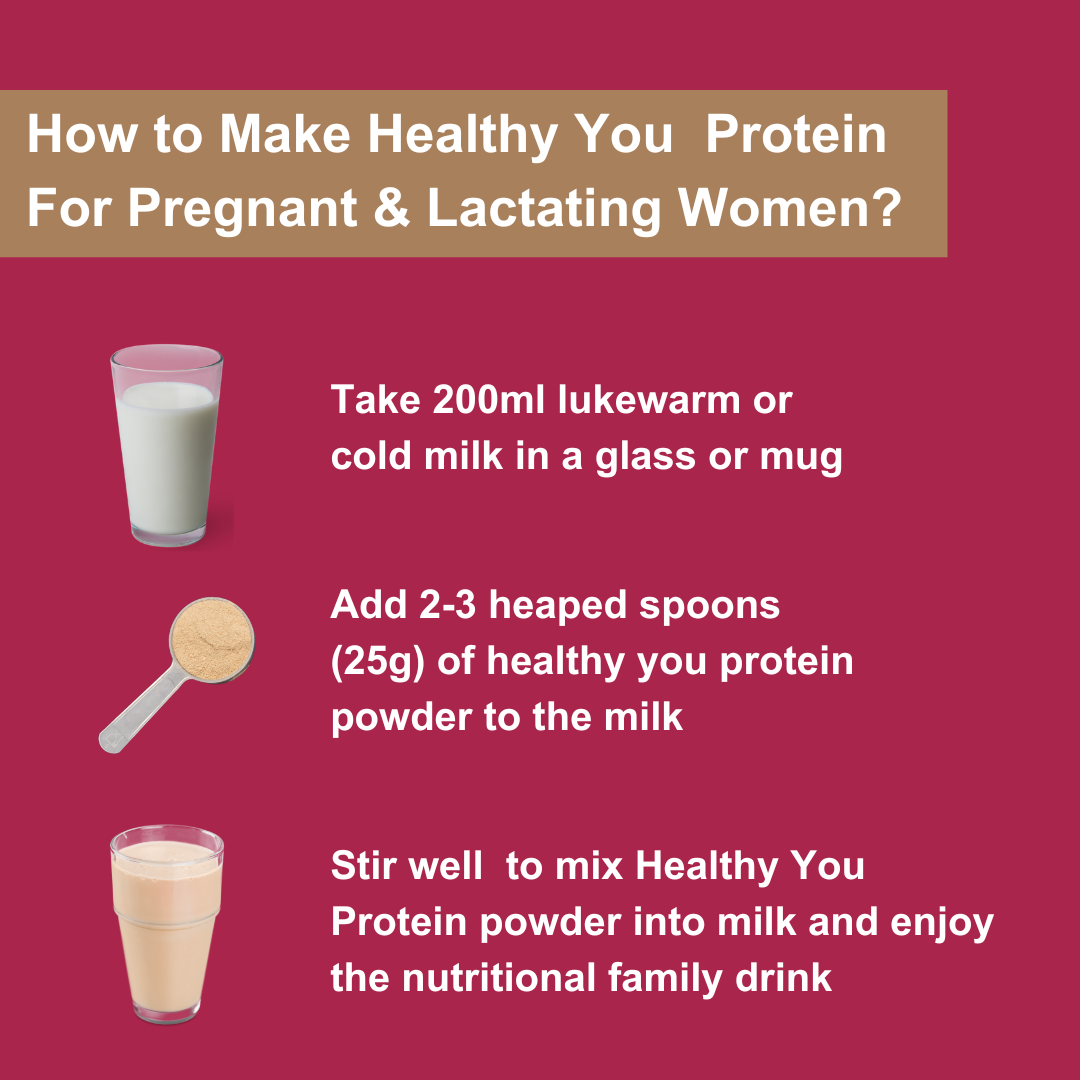 How to Make Healthy You Protein For Pregnant & Lactating Women?

Take 200ml lukewarm or cold milk in a glass or mug

Add 2-3 heaped spoons (25g) of healthy you protein powder to the milk

Stir well to mix Healthy You Protein powder into milk and enjoy the nutritional family drink